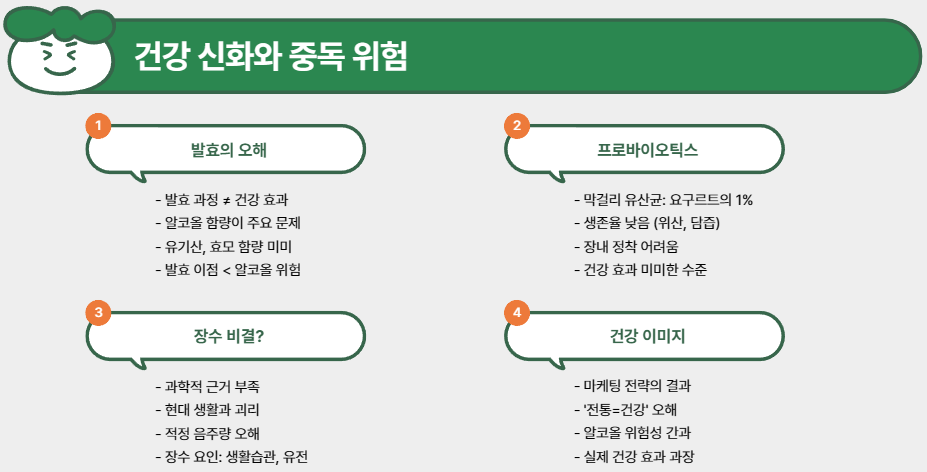 건강 신화와 중독 위험

1
발효의 오해

- 발효 과정 ≠ 건강 효과
- 알코올 함량이 주요 문제
- 유기산, 효모 함량 미미
- 발효 이점 < 알코올 위험

2
프로바이오틱스

- 막걸리 유산균: 요구르트의 1%
- 생존율 낮음 (위산, 담즙)
- 장내 정착 어려움
- 건강 효과 미미한 수준

3
장수 비결?

- 과학적 근거 부족
- 현대 생활과 괴리
- 적정 음주량 오해
- 장수 요인: 생활습관, 유전

4
건강 이미지

- 마케팅 전략의 결과
- '전통=건강' 오해
- 알코올 위험성 간과
- 실제 건강 효과 과장